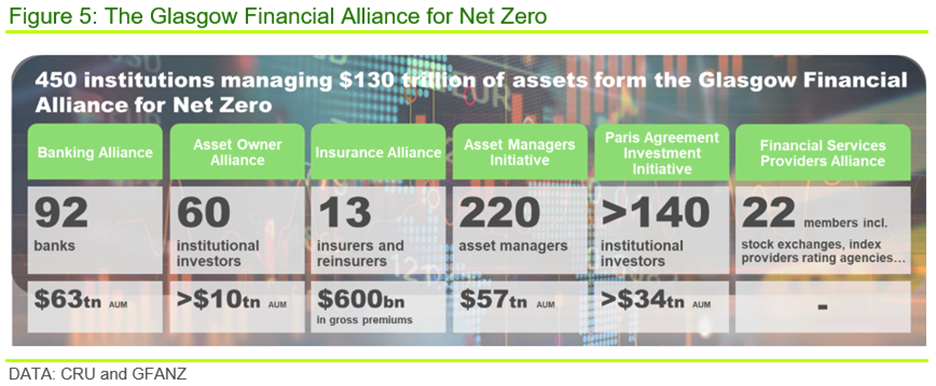 Figure 5: The Glasgow Financial Alliance for Net Zero

450 institutions managing $130 trillion of assets form the Glasgow Financial Alliance for Net Zero

| Banking Alliance | Asset Owner Alliance | Insurance Alliance | Asset Managers Initiative | Paris Agreement Investment Initiative | Financial Services Providers Alliance |
|---|---|---|---|---|---|
| 92 banks | 60 institutional investors | 13 insurers and reinsurers | 220 asset managers | >140 institutional investors | 22 members incl. stock exchanges, index providers rating agencies… |
| $63tn AUM | >$10tn AUM | $600bn in gross premiums | $57tn AUM | >$34tn AUM | - |

DATA: CRU and GFANZ